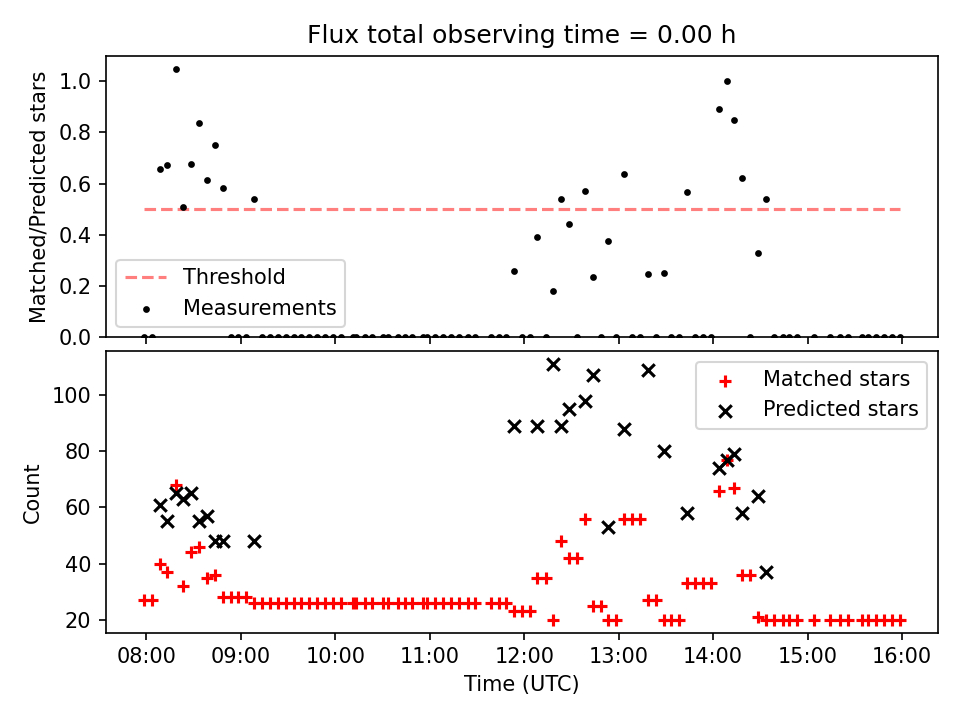 Flux total observing time = 0.00 h

Matched/Predicted stars

1.0
0.8
0.6
0.4
0.2
0.0

Threshold
Measurements

Count

100
80
60
40
20

Matched stars
Predicted stars

08:00
09:00
10:00
11:00
12:00
13:00
14:00
15:00
16:00

Time (UTC)